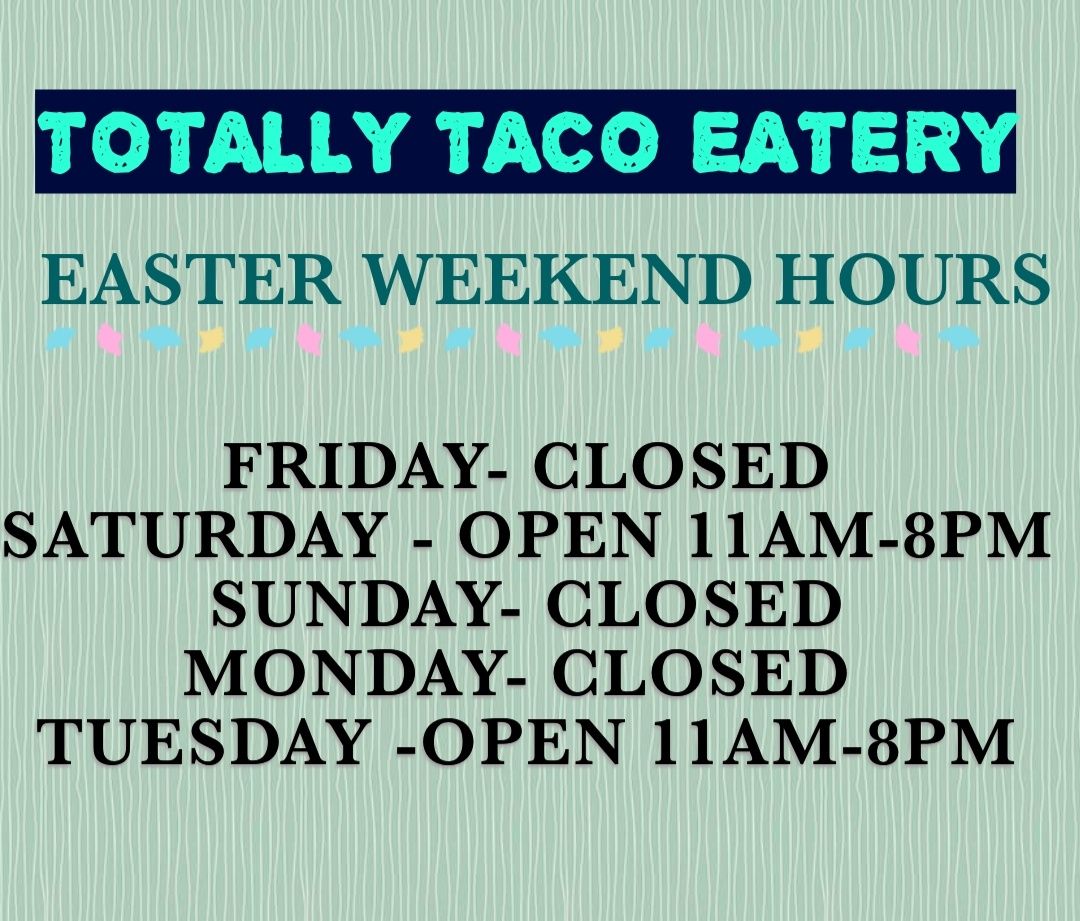 TOTALLY TACO EATERY

EASTER WEEKEND HOURS

FRIDAY- CLOSED
SATURDAY - OPEN 11AM-8PM
SUNDAY- CLOSED
MONDAY- CLOSED
TUESDAY -OPEN 11AM-8PM